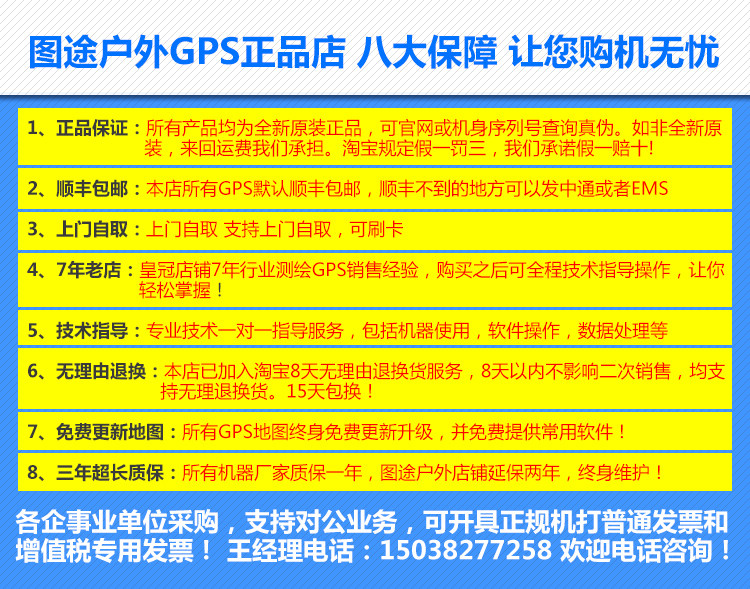 图途户外GPS正品店 八大保障 让您购机无忧

1、正品保证：所有产品均为全新原装正品，可官网或机身序列号查询真伪。如非全新原装，来回运费我们承担。淘宝规定假一罚三，我们承诺假一赔十！

2、顺丰包邮：本店所有GPS默认顺丰包邮，顺丰不到的地方可以发中通或者EMS

3、上门自取：上门自取 支持上门自取，可刷卡

4、7年老店：皇冠店铺7年行业测绘GPS销售经验，购买之后可全程技术指导操作，让你轻松掌握！

5、技术指导：专业技术一对一指导服务，包括机器使用，软件操作，数据处理等

6、无理由退换：本店已加入淘宝8天无理由退换货服务，8天以内不影响二次销售，均支持无理退换货。15天包换！

7、免费更新地图：所有GPS地图终身免费更新升级，并免费提供常用软件！

8、三年超长质保：所有机器厂家质保一年，图途户外店铺延保两年，终身维护！

各企事业单位采购，支持对公业务，可开具正规机打普通发票和增值税专用发票！ 王经理电话：15038277258 欢迎电话咨询！